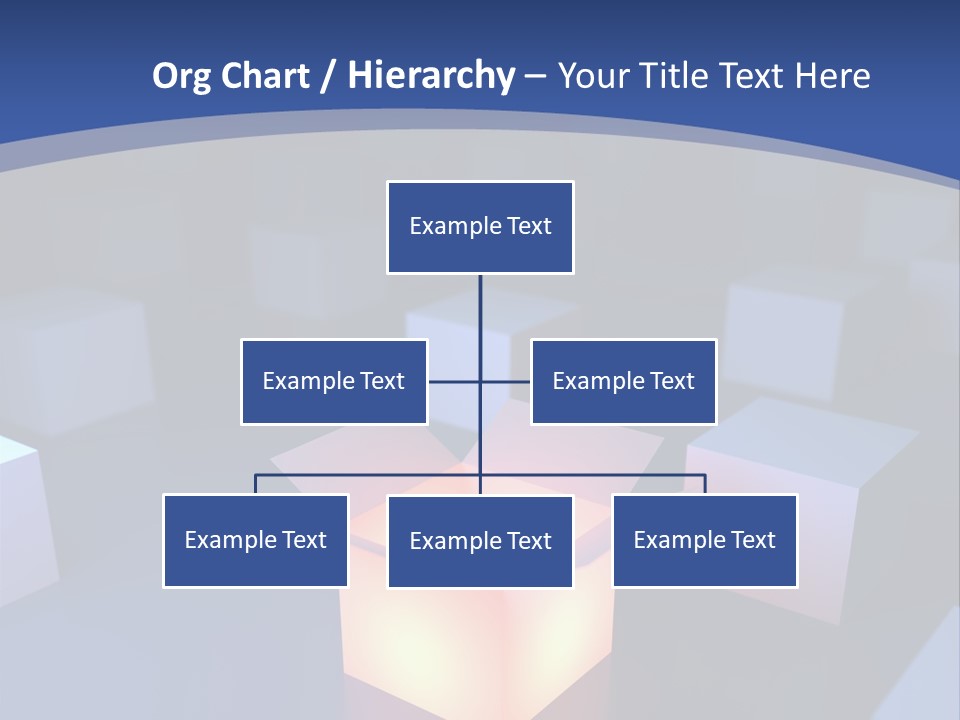 Org Chart / Hierarchy – Your Title Text Here

Example Text

Example Text

Example Text

Example Text

Example Text

Example Text